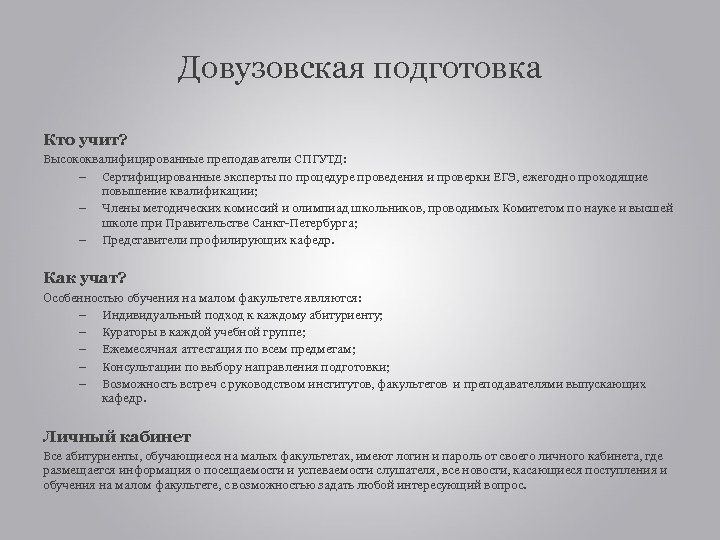 Довузовская подготовка

Кто учит?
Высококвалифицированные преподаватели СПГУТД:
– Сертифицированные эксперты по процедуре проведения и проверки ЕГЭ, ежегодно проходящие повышение квалификации;
– Члены методических комиссий и олимпиад школьников, проводимых Комитетом по науке и высшей школе при Правительстве Санкт-Петербурга;
– Представители профилирующих кафедр.

Как учат?
Особенностью обучения на малом факультете являются:
– Индивидуальный подход к каждому абитуриенту;
– Кураторы в каждой учебной группе;
– Ежемесячная аттестация по всем предметам;
– Консультации по выбору направления подготовки;
– Возможность встреч с руководством институтов, факультетов и преподавателями выпускающих кафедр.

Личный кабинет
Все абитуриенты, обучающиеся на малых факультетах, имеют логин и пароль от своего личного кабинета, где размещается информация о посещаемости и успеваемости слушателя, все новости, касающиеся поступления и обучения на малом факультете, с возможностью задать любой интересующий вопрос.